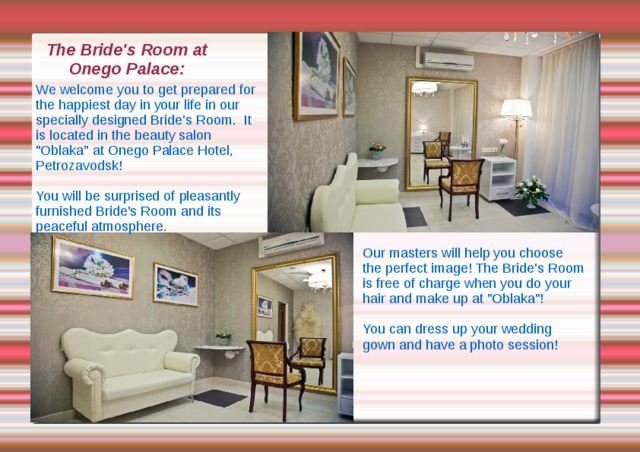 The Bride's Room at Onego Palace:

We welcome you to get prepared for the happiest day in your life in our specially designed Bride's Room. It is located in the beauty salon "Oblaka" at Onego Palace Hotel, Petrozavodsk!

You will be surprised of pleasantly furnished Bride's Room and its peaceful atmosphere.

Our masters will help you choose the perfect image! The Bride's Room is free of charge when you do your hair and make up at "Oblaka"!

You can dress up your wedding gown and have a photo session!